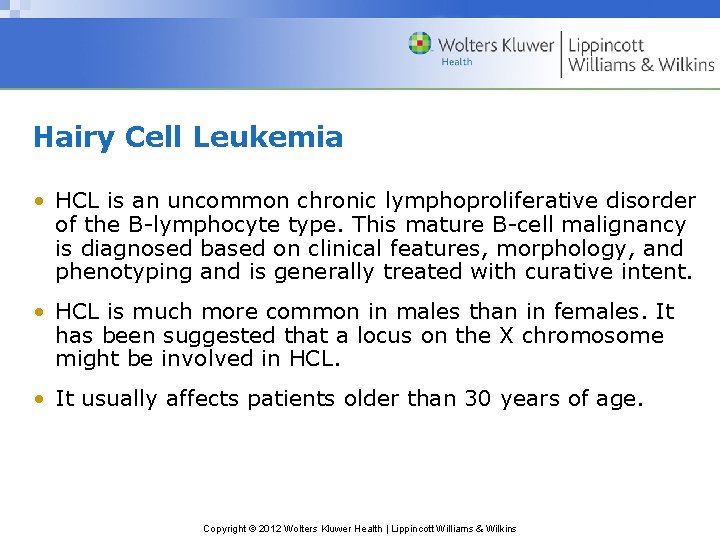 Wolters Kluwer
Health

Lippincott
Williams & Wilkins

Hairy Cell Leukemia

• HCL is an uncommon chronic lymphoproliferative disorder of the B-lymphocyte type. This mature B-cell malignancy is diagnosed based on clinical features, morphology, and phenotyping and is generally treated with curative intent.

• HCL is much more common in males than in females. It has been suggested that a locus on the X chromosome might be involved in HCL.

• It usually affects patients older than 30 years of age.

Copyright © 2012 Wolters Kluwer Health | Lippincott Williams & Wilkins